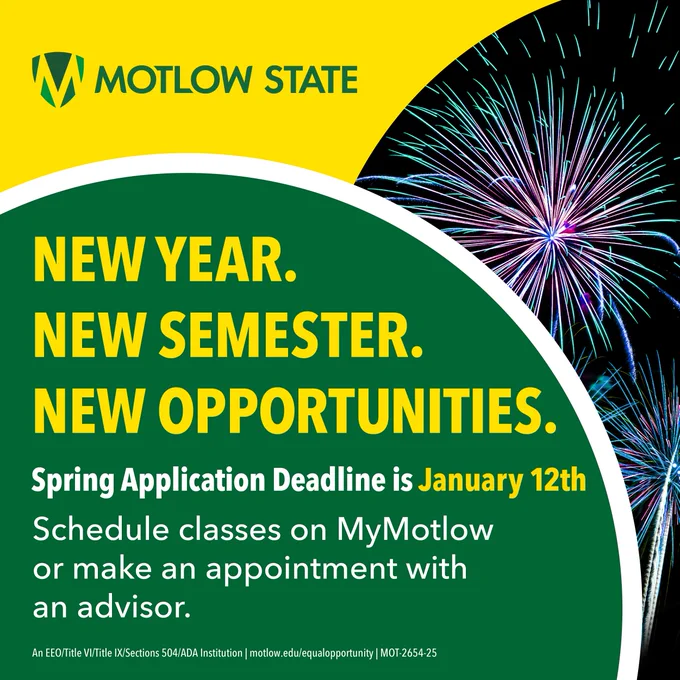 MOTLOW STATE

NEW YEAR.
NEW SEMESTER.
NEW OPPORTUNITIES.

Spring Application Deadline is January 12th

Schedule classes on MyMotlow or make an appointment with an advisor.

An EEO/Title VI/Title IX/Sections 504/ADA Institution | motlow.edu/equalopportunity | MOT-2654-25